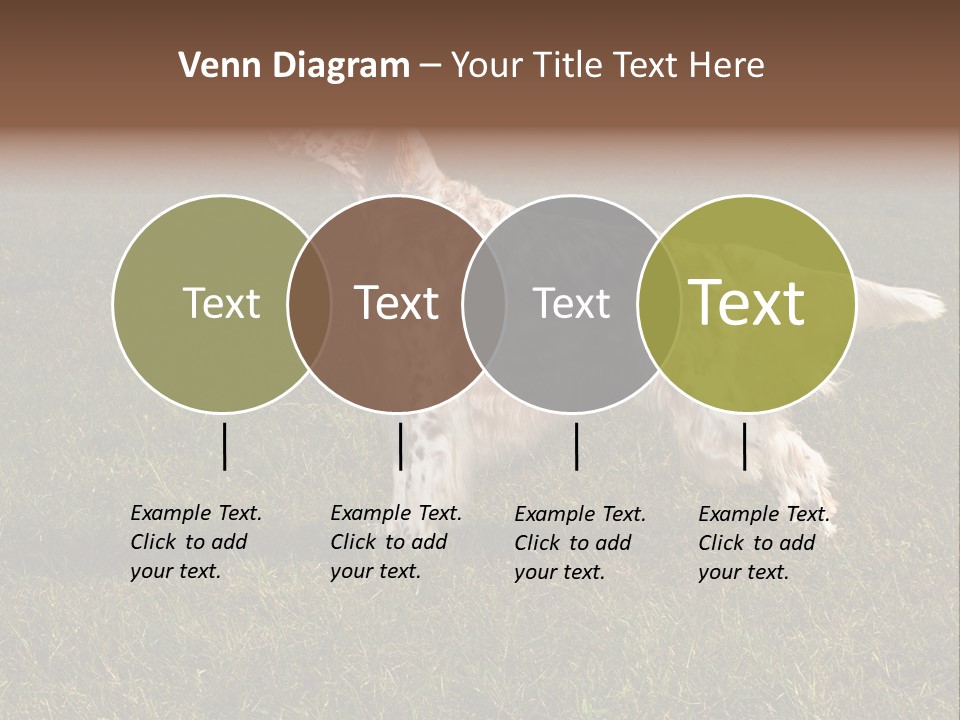 Venn Diagram – Your Title Text Here

Text

Text

Text

Text

Example Text. Click to add your text.

Example Text. Click to add your text.

Example Text. Click to add your text.

Example Text. Click to add your text.